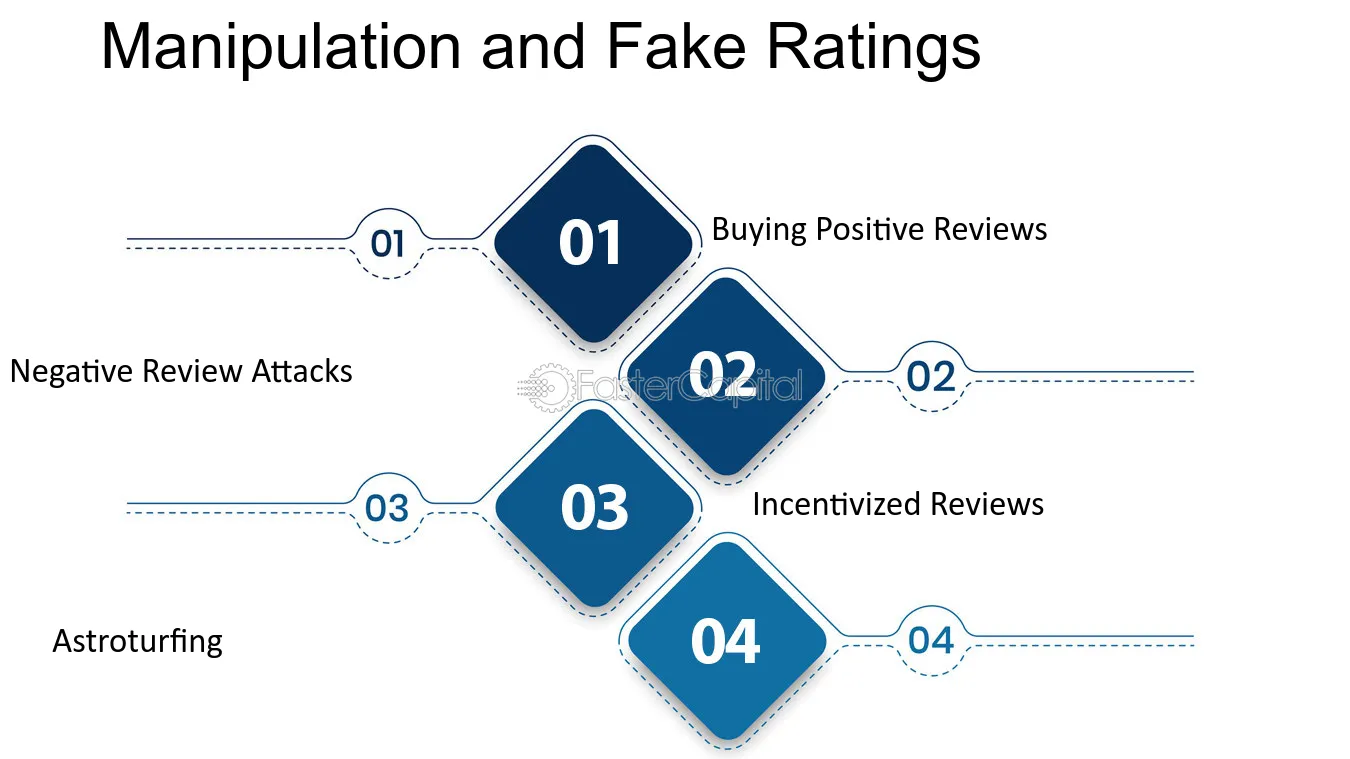 Manipulation and Fake Ratings

01

01

Buying Positive Reviews

Negative Review Attacks

02

02

FasterCapital

03

03

Incentivized Reviews

Astroturfing

04

04